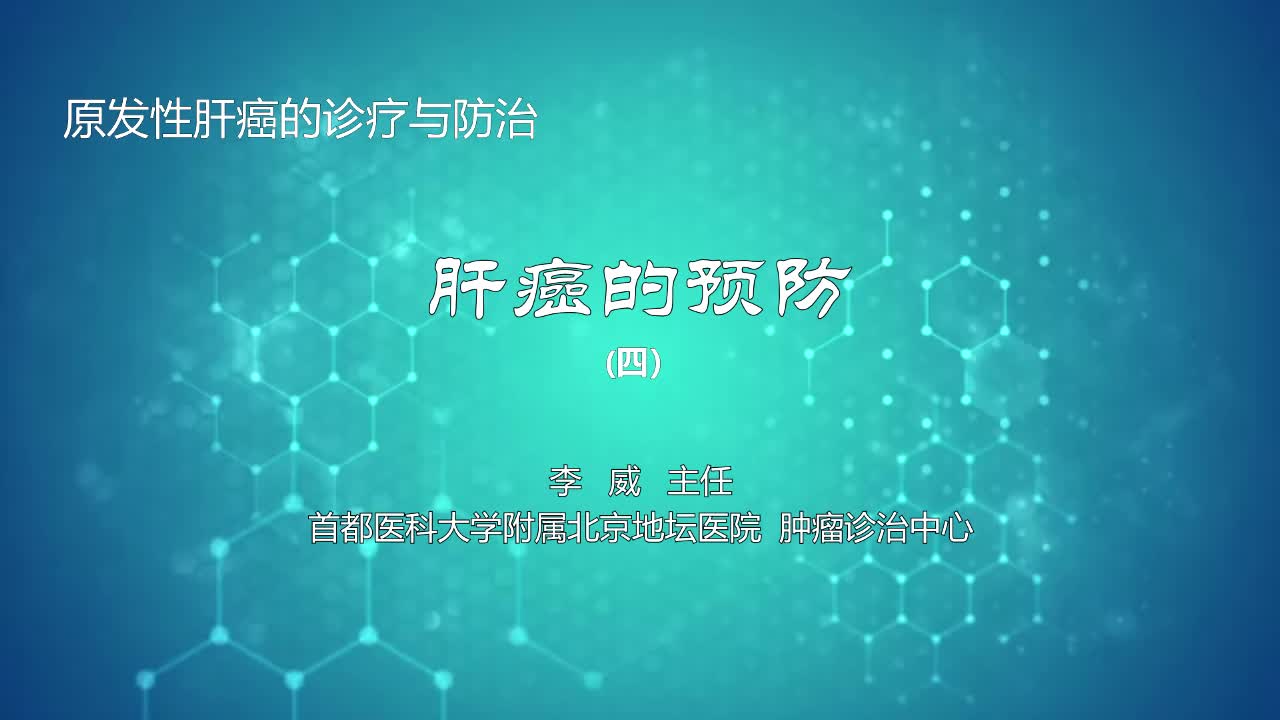 原发性肝癌的诊疗与防治

肝癌的预防

(四)

李 威 主任

首都医科大学附属北京地坛医院 肿瘤诊治中心